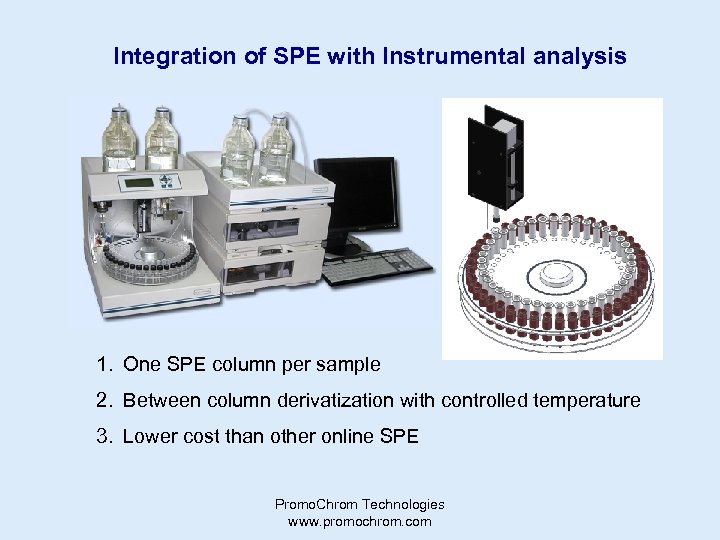 Integration of SPE with Instrumental analysis

1. One SPE column per sample
2. Between column derivatization with controlled temperature
3. Lower cost than other online SPE

PromoChrom Technologies
www.promochrom.com